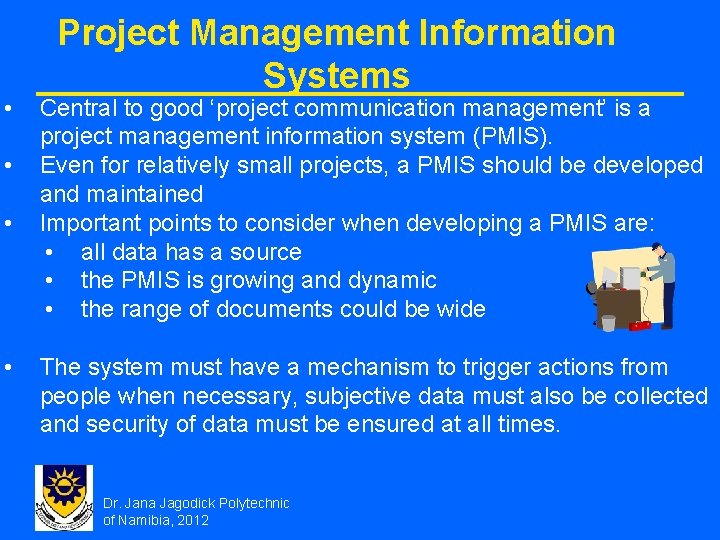 Project Management Information Systems

• Central to good ‘project communication management’ is a project management information system (PMIS).
• Even for relatively small projects, a PMIS should be developed and maintained
• Important points to consider when developing a PMIS are:
  • all data has a source
  • the PMIS is growing and dynamic
  • the range of documents could be wide

• The system must have a mechanism to trigger actions from people when necessary, subjective data must also be collected and security of data must be ensured at all times.

Dr. Jana Jagodick Polytechnic of Namibia, 2012